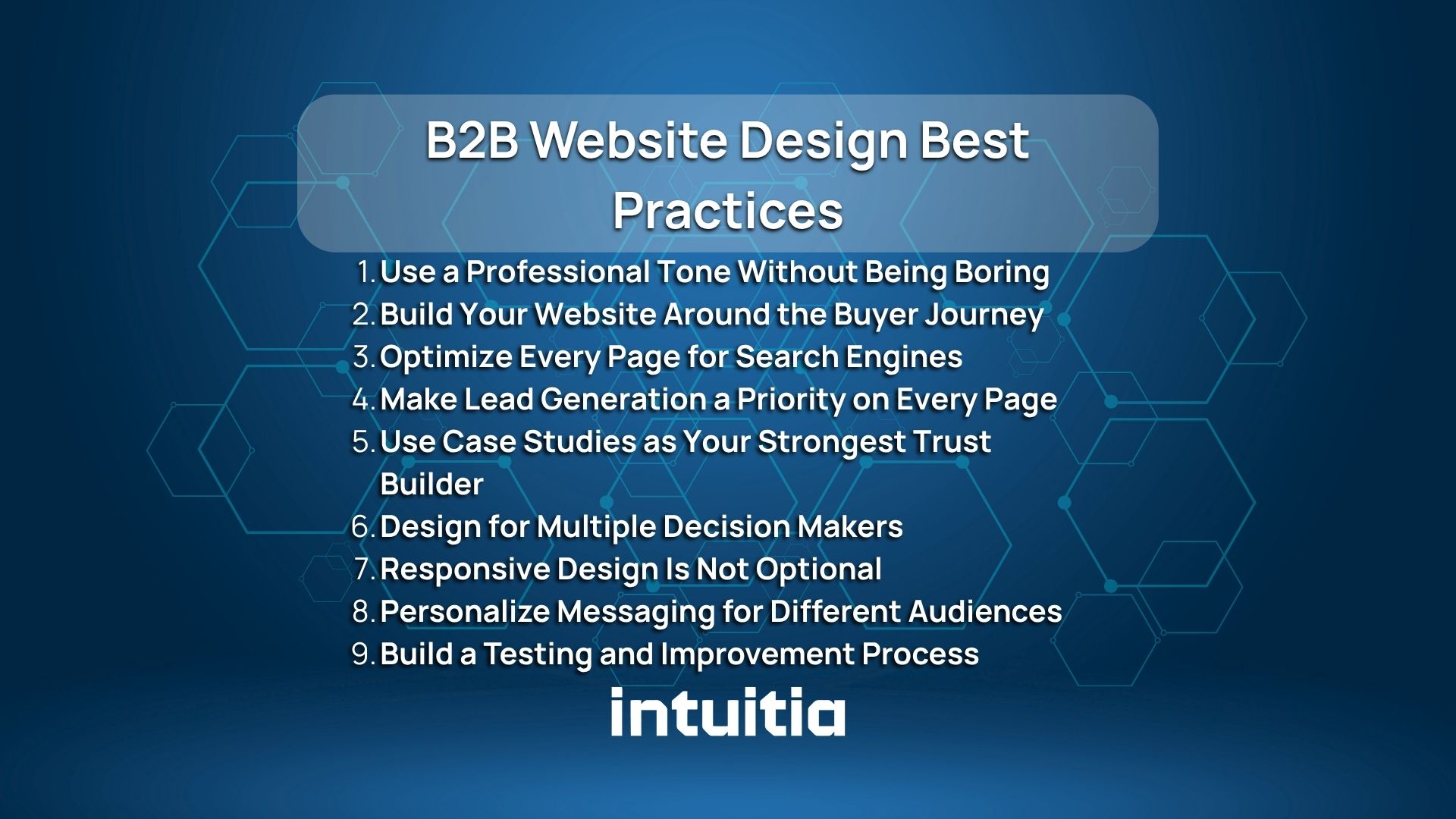 B2B Website Design Best Practices

1. Use a Professional Tone Without Being Boring
2. Build Your Website Around the Buyer Journey
3. Optimize Every Page for Search Engines
4. Make Lead Generation a Priority on Every Page
5. Use Case Studies as Your Strongest Trust Builder
6. Design for Multiple Decision Makers
7. Responsive Design Is Not Optional
8. Personalize Messaging for Different Audiences
9. Build a Testing and Improvement Process

intuitia